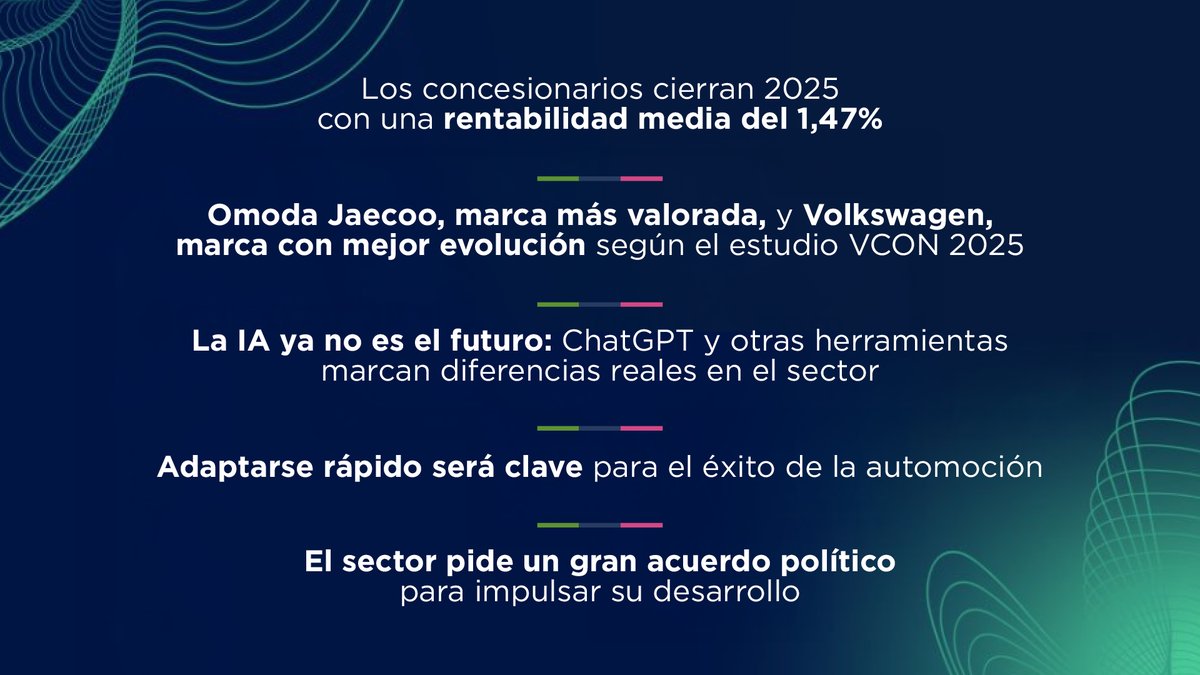 Los concesionarios cierran 2025 con una rentabilidad media del 1,47%

Omoda Jaecoo, marca más valorada, y Volkswagen, marca con mejor evolución según el estudio VCON 2025

La IA ya no es el futuro: ChatGPT y otras herramientas marcan diferencias reales en el sector

Adaptarse rápido será clave para el éxito de la automoción

El sector pide un gran acuerdo político para impulsar su desarrollo